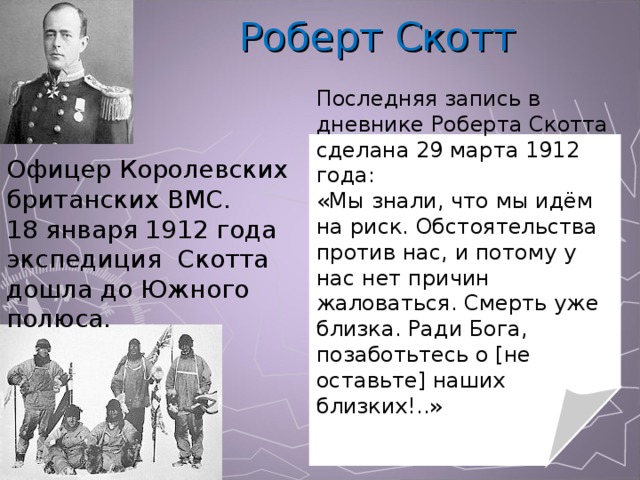 Роберт Скотт

Офицер Королевских британских ВМС.
18 января 1912 года экспедиция Скотта дошла до Южного полюса.

Последняя запись в дневнике Роберта Скотта сделана 29 марта 1912 года:
«Мы знали, что мы идём на риск. Обстоятельства против нас, и потому у нас нет причин жаловаться. Смерть уже близка. Ради Бога, позаботьтесь о [не оставьте] наших близких!..»